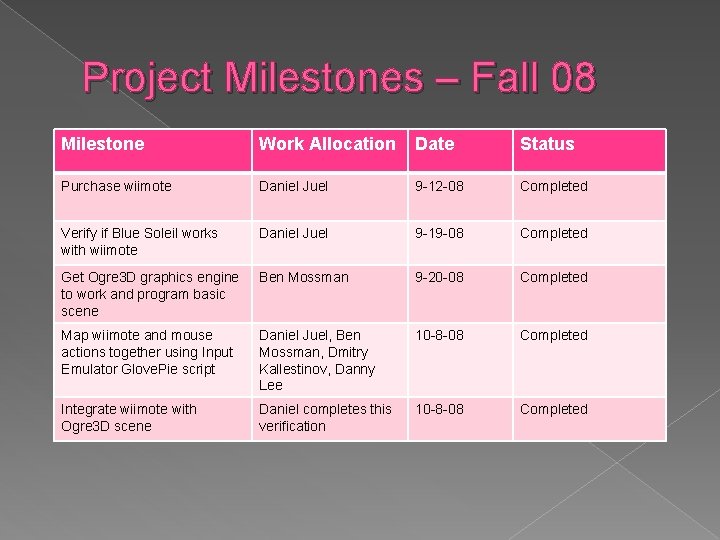 Project Milestones – Fall 08

| Milestone | Work Allocation | Date | Status |
|---|---|---|---|
| Purchase wiimote | Daniel Juel | 9-12-08 | Completed |
| Verify if Blue Soleil works with wiimote | Daniel Juel | 9-19-08 | Completed |
| Get Ogre3D graphics engine to work and program basic scene | Ben Mossman | 9-20-08 | Completed |
| Map wiimote and mouse actions together using Input Emulator GlovePie script | Daniel Juel, Ben Mossman, Dmitry Kallestinov, Danny Lee | 10-8-08 | Completed |
| Integrate wiimote with Ogre3D scene | Daniel completes this verification | 10-8-08 | Completed |